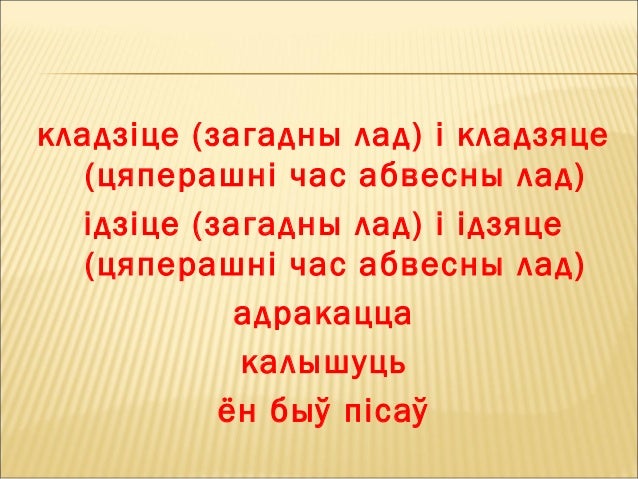 кладзіце (загадны лад) і кладзяце (цяперашні час абвесны лад)
ідзіце (загадны лад) і ідзяце (цяперашні час абвесны лад)
адракацца
калышуць
ён быў пісаў